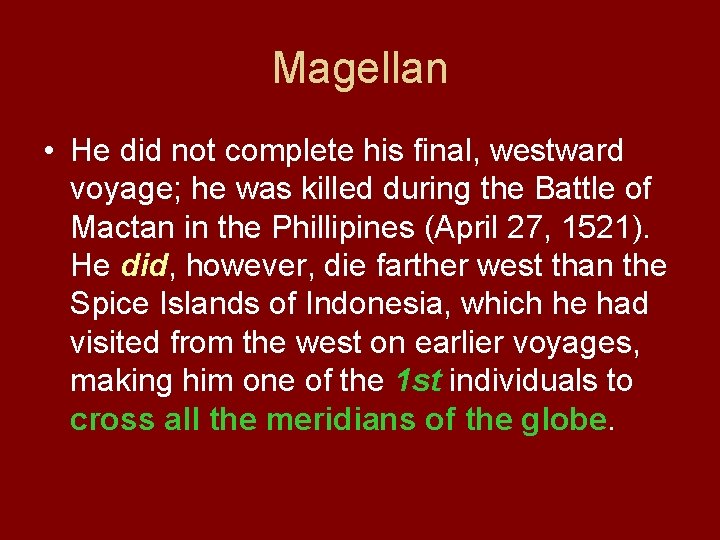 Magellan

• He did not complete his final, westward voyage; he was killed during the Battle of Mactan in the Phillipines (April 27, 1521). He did, however, die farther west than the Spice Islands of Indonesia, which he had visited from the west on earlier voyages, making him one of the 1st individuals to cross all the meridians of the globe.